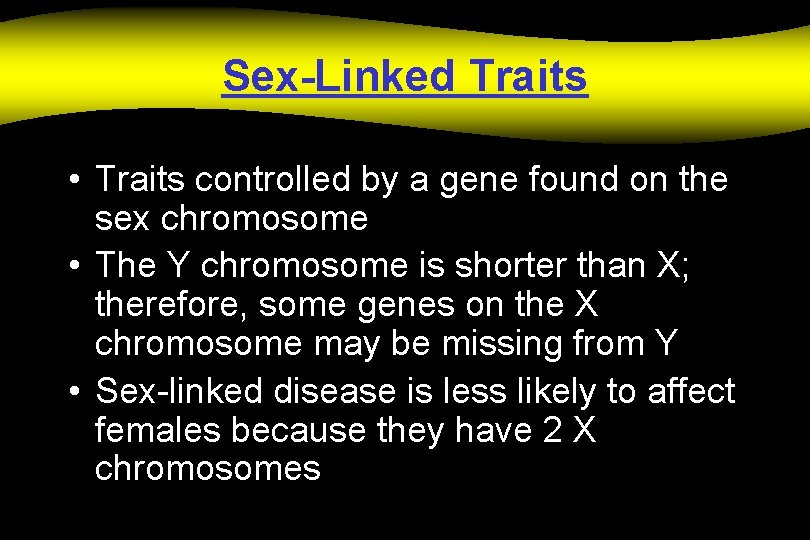 Sex-Linked Traits

• Traits controlled by a gene found on the sex chromosome
• The Y chromosome is shorter than X; therefore, some genes on the X chromosome may be missing from Y
• Sex-linked disease is less likely to affect females because they have 2 X chromosomes